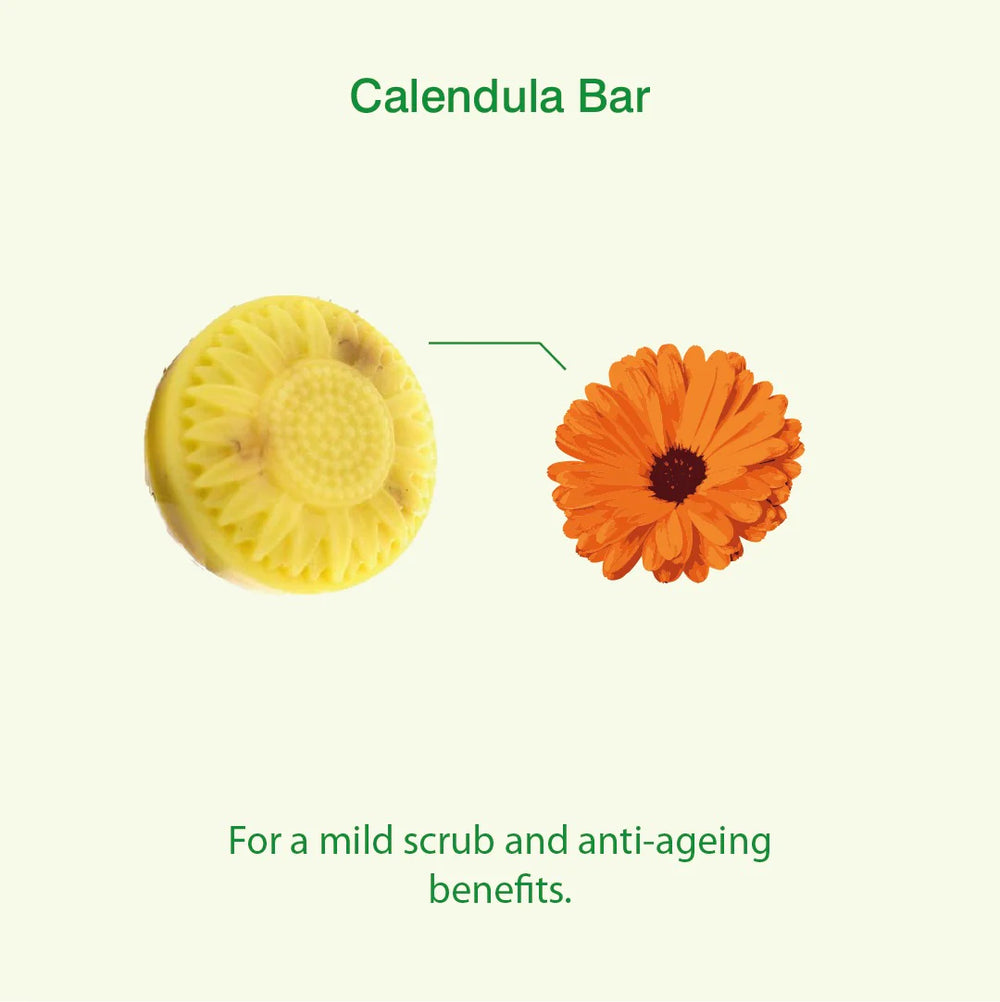 Calendula Bar

For a mild scrub and anti-ageing benefits.